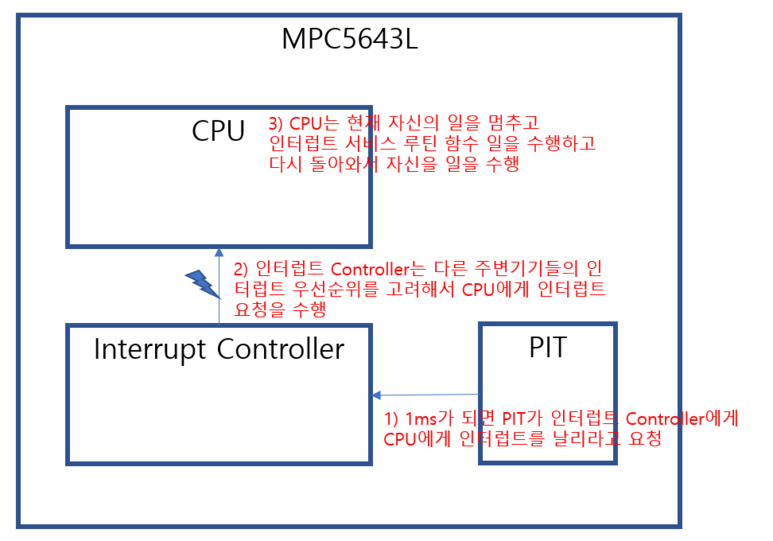 MPC5643L

CPU

3) CPU는 현재 자신의 일을 멈추고 인터럽트 서비스 루틴 함수 일을 수행하고 다시 돌아와서 자신을 일을 수행

2) 인터럽트 Controller는 다른 주변기기들의 인터럽트 우선순위를 고려해서 CPU에게 인터럽트 요청을 수행

Interrupt Controller

PIT

1) 1ms가 되면 PIT가 인터럽트 Controller에게 CPU에게 인터럽트를 날리라고 요청